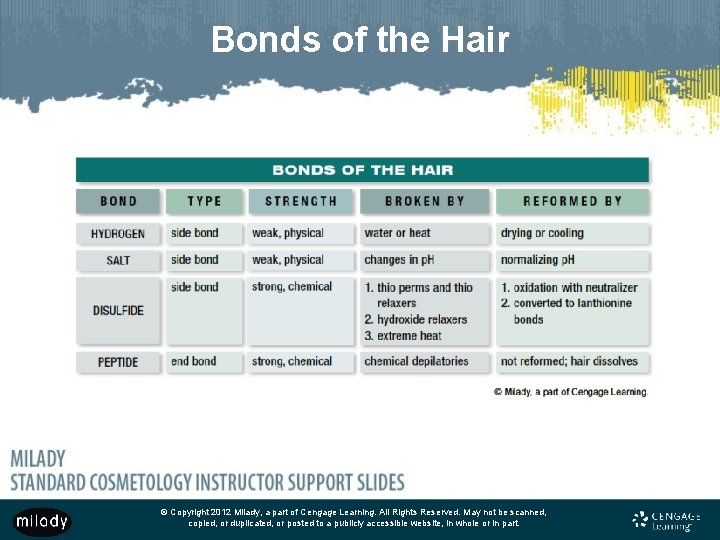 Bonds of the Hair

BONDS OF THE HAIR

| BOND | TYPE | STRENGTH | BROKEN BY | REFORMED BY |
|---|---|---|---|---|
| HYDROGEN | side bond | weak, physical | water or heat | drying or cooling |
| SALT | side bond | weak, physical | changes in pH | normalizing pH |
| DISULFIDE | side bond | strong, chemical | 1. thio perms and thio relaxers 2. hydroxide relaxers 3. extreme heat | 1. oxidation with neutralizer 2. converted to lanthionine bonds |
| PEPTIDE | end bond | strong, chemical | chemical depilatories | not reformed; hair dissolves |

© Milady, a part of Cengage Learning.

MILADY
STANDARD COSMETOLOGY INSTRUCTOR SUPPORT SLIDES

milady

© Copyright 2012 Milady, a part of Cengage Learning. All Rights Reserved. May not be scanned, copied, or duplicated, or posted to a publicly accessible website, in whole or in part.

CENGAGE Learning